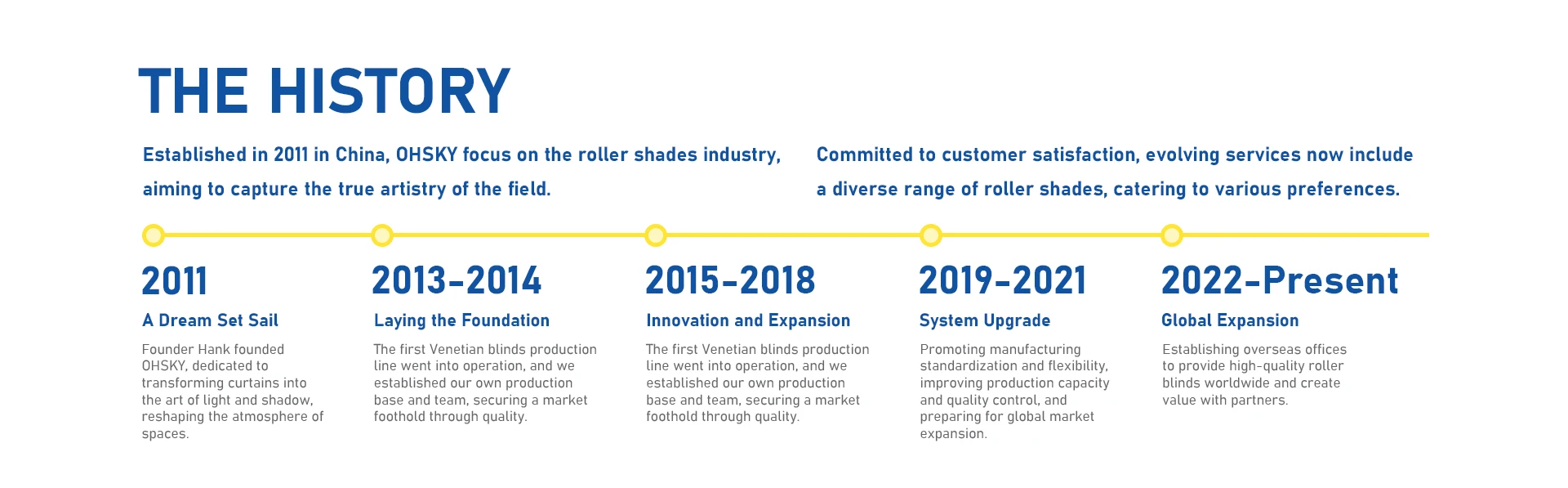 THE HISTORY

Established in 2011 in China, OHSKY focus on the roller shades industry, aiming to capture the true artistry of the field.

Committed to customer satisfaction, evolving services now include a diverse range of roller shades, catering to various preferences.

2011

A Dream Set Sail

Founder Hank founded OHSKY, dedicated to transforming curtains into the art of light and shadow, reshaping the atmosphere of spaces.

2013-2014

Laying the Foundation

The first Venetian blinds production line went into operation, and we established our own production base and team, securing a market foothold through quality.

2015-2018

Innovation and Expansion

The first Venetian blinds production line went into operation, and we established our own production base and team, securing a market foothold through quality.

2019-2021

System Upgrade

Promoting manufacturing standardization and flexibility, improving production capacity and quality control, and preparing for global market expansion.

2022-Present

Global Expansion

Establishing overseas offices to provide high-quality roller blinds worldwide and create value with partners.